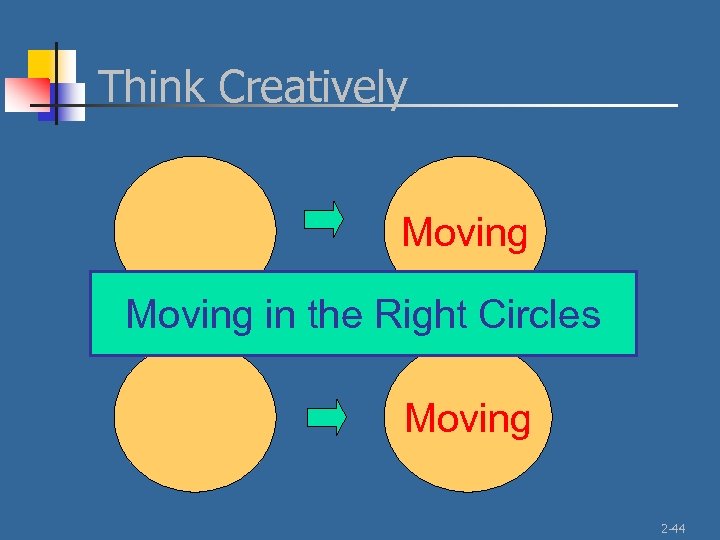 Think Creatively

Moving

Moving in the Right Circles

Moving

2-44